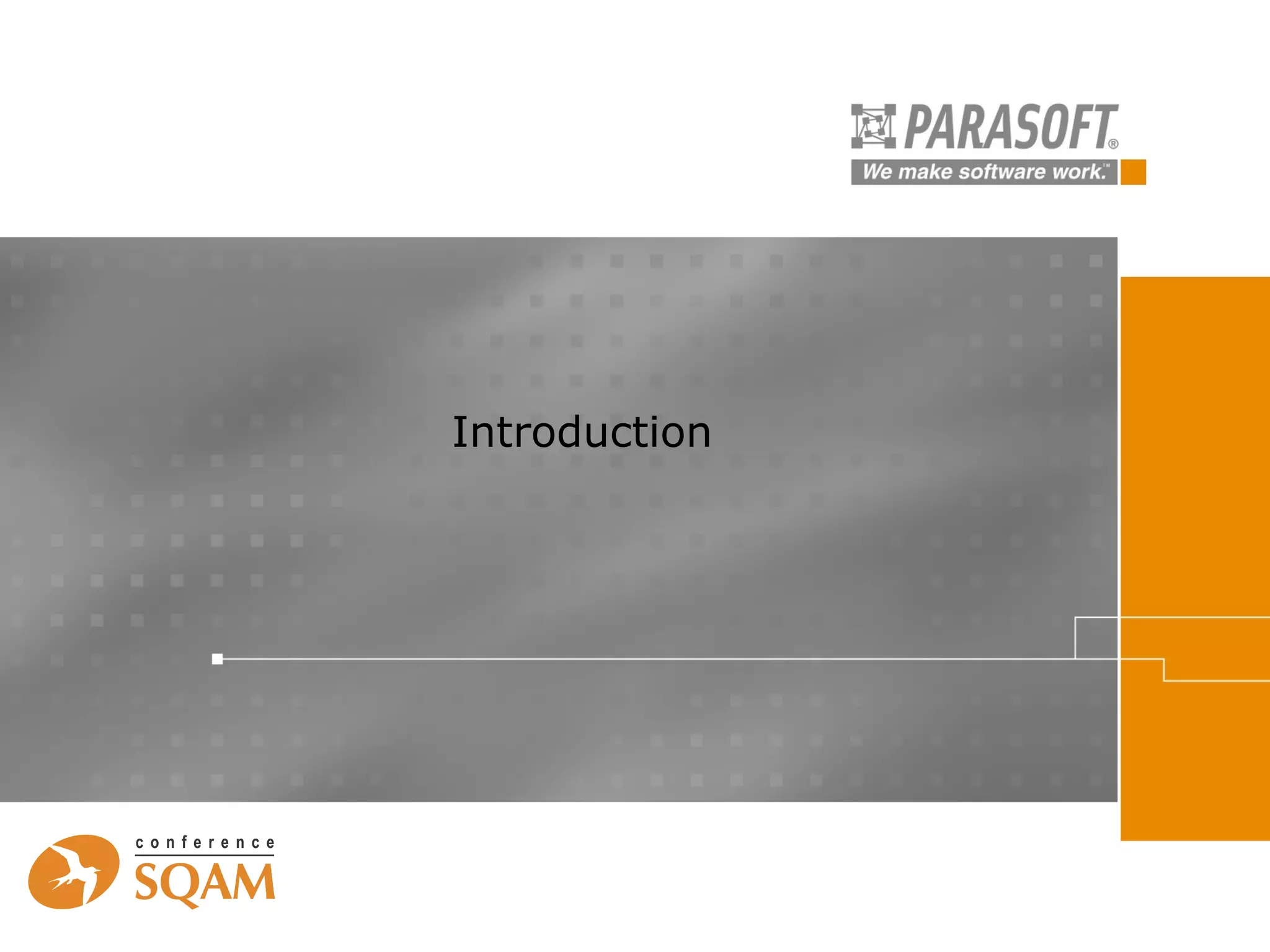 PARASOFT®
We make software work.™

Introduction

conference
SQAM